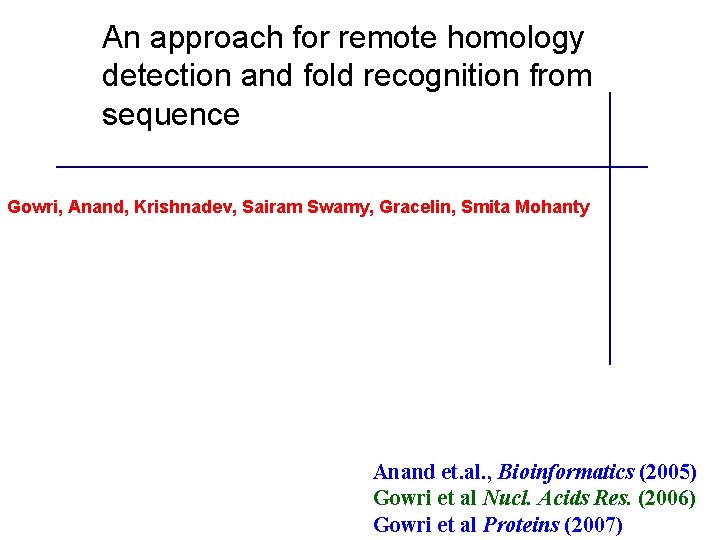 An approach for remote homology detection and fold recognition from sequence

Gowri, Anand, Krishnadev, Sairam Swamy, Gracelin, Smita Mohanty

Anand et.al., Bioinformatics (2005)
Gowri et al Nucl. Acids Res. (2006)
Gowri et al Proteins (2007)